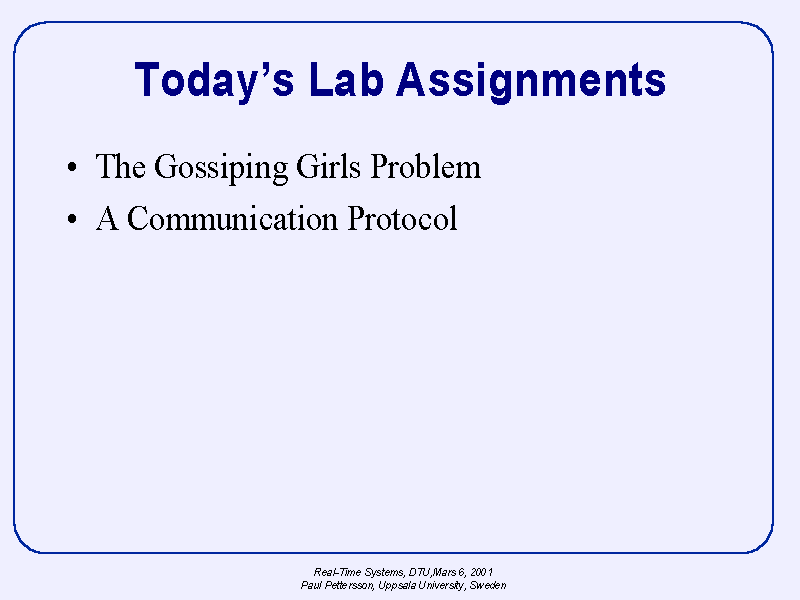 Today's Lab Assignments

• The Gossiping Girls Problem
• A Communication Protocol

Real-Time Systems, DTU,Mars 6, 2001
Paul Pettersson, Uppsala University, Sweden